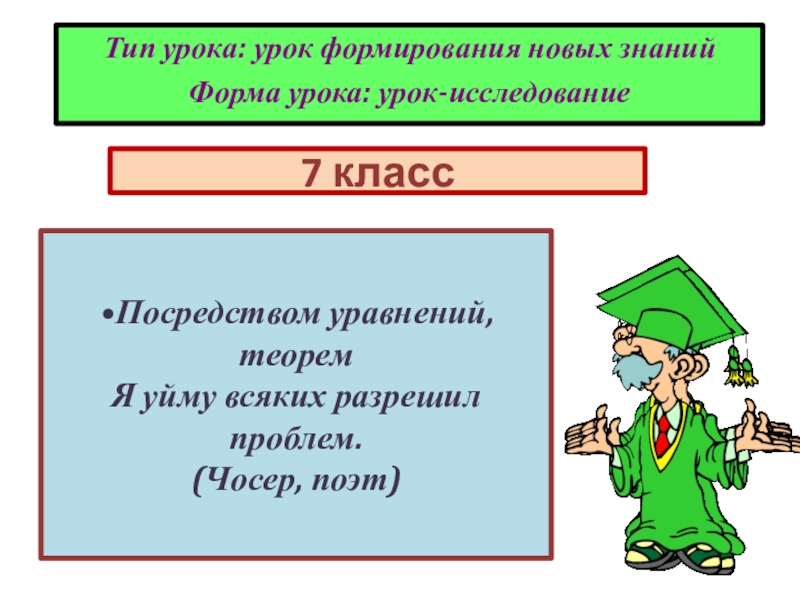 Тип урока: урок формирования новых знаний
Форма урока: урок-исследование

7 класс

•Посредством уравнений, теорем
Я уйму всяких разрешил проблем.
(Чосер, поэт)